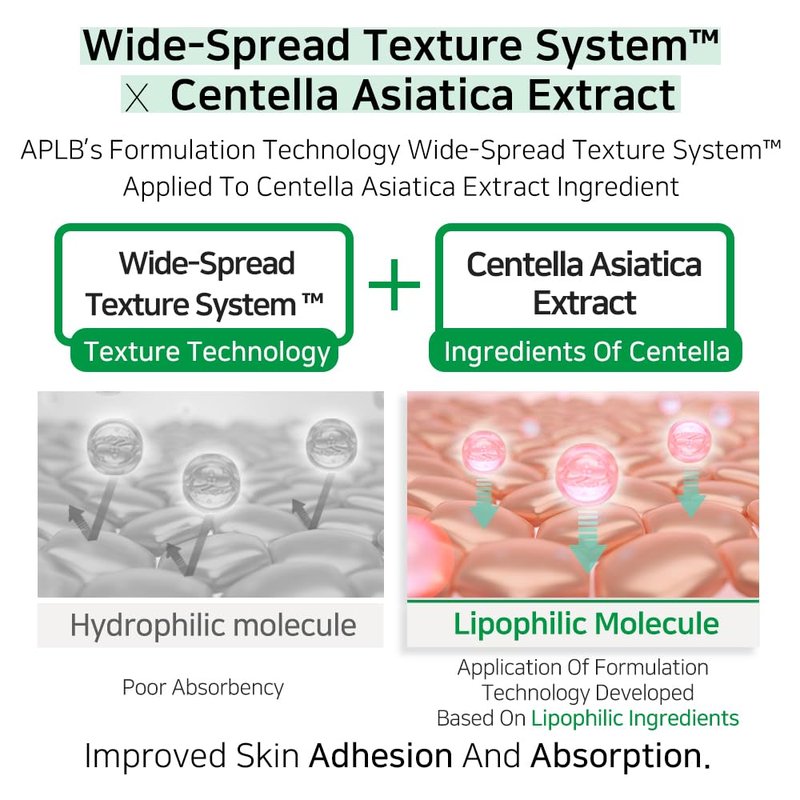 Wide-Spread Texture System™
X Centella Asiatica Extract

APLB's Formulation Technology Wide-Spread Texture System™ Applied To Centella Asiatica Extract Ingredient

Wide-Spread Texture System ™
Texture Technology

+

Centella Asiatica Extract
Ingredients Of Centella

Hydrophilic molecule

Poor Absorbency

Lipophilic Molecule

Application Of Formulation Technology Developed Based On Lipophilic Ingredients

Improved Skin Adhesion And Absorption.